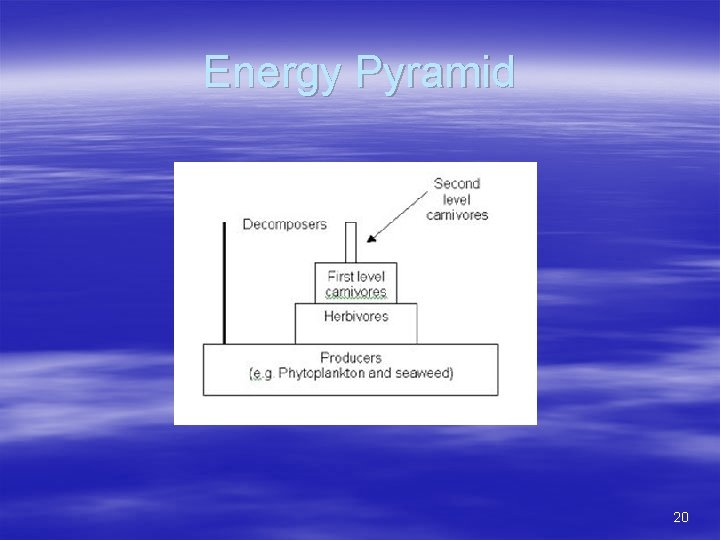 Energy Pyramid

Second level carnivores

Decomposers

First level carnivores

Herbivores

Producers
(e.g. Phytoplankton and seaweed)

20